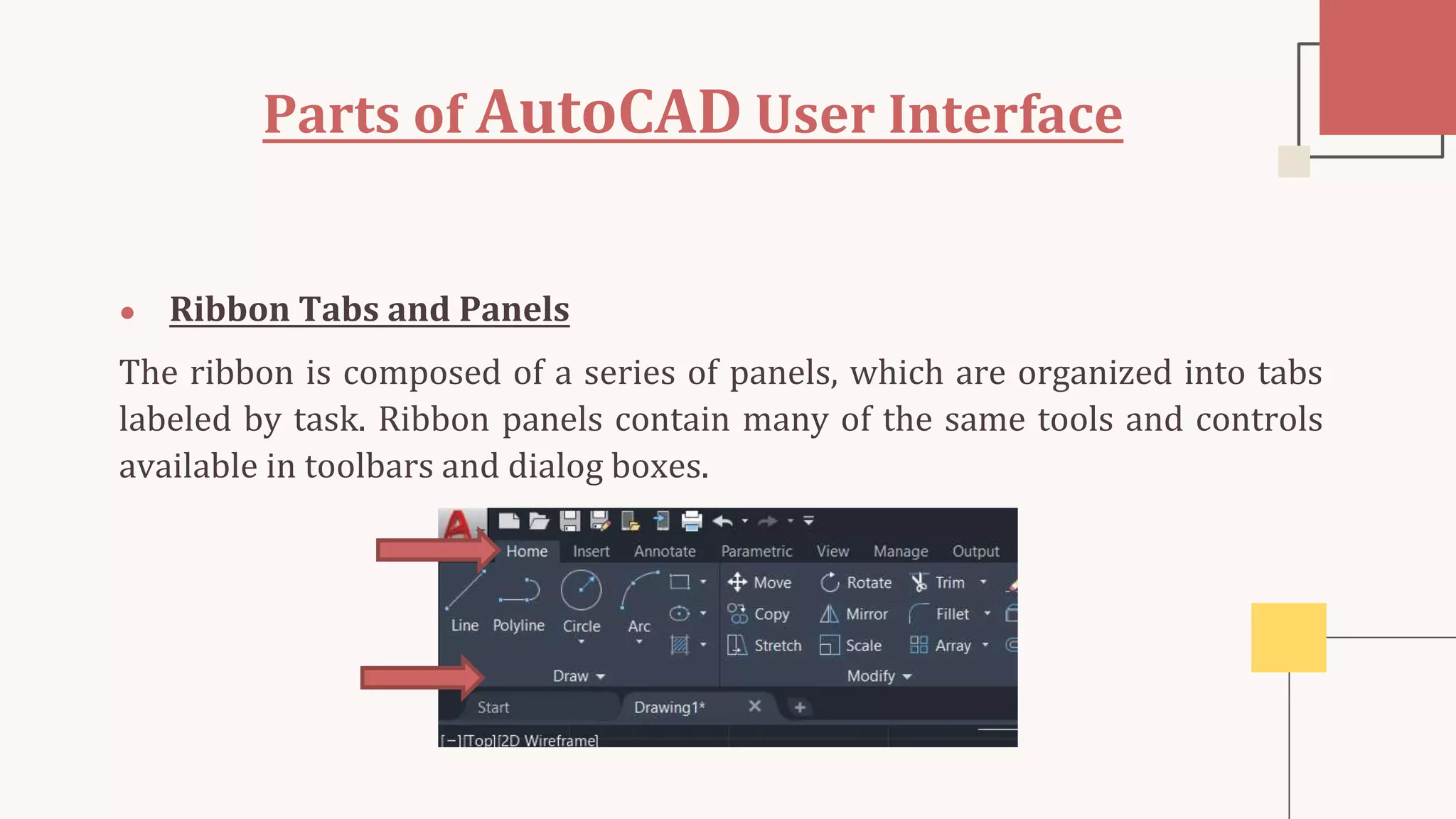 Parts of AutoCAD User Interface

• Ribbon Tabs and Panels

The ribbon is composed of a series of panels, which are organized into tabs labeled by task. Ribbon panels contain many of the same tools and controls available in toolbars and dialog boxes.

Home Insert Annotate Parametric View Manage Output

Line Polyline Circle Arc

Move Rotate Trim

Copy Mirror Fillet

Stretch Scale Array

Draw

Modify

Start Drawing1*

[−][Top][2D Wireframe]